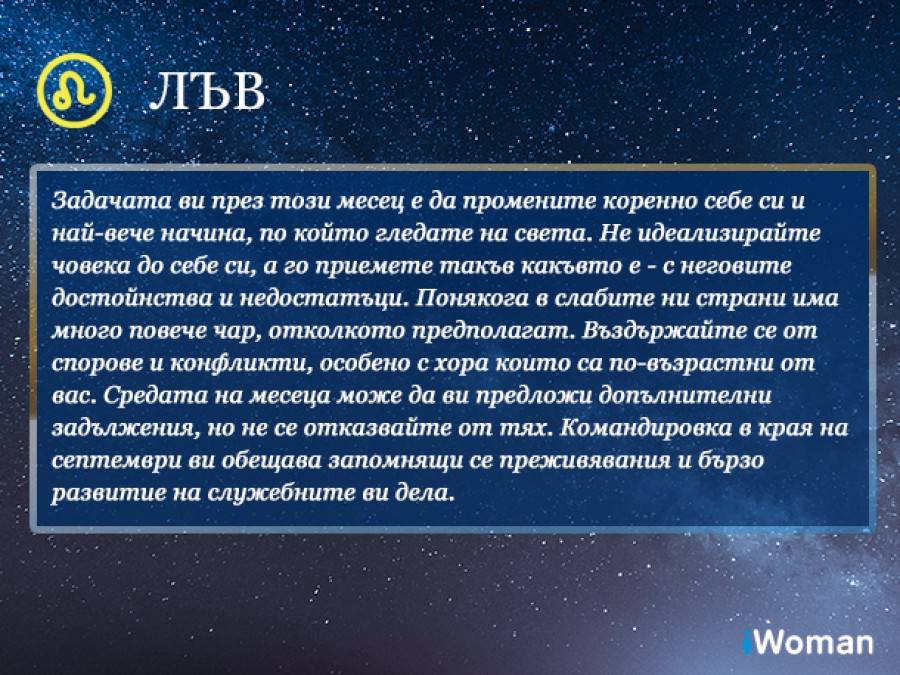 ЛЪВ

Задачата ви през този месец е да промените коренно себе си и най-вече начина, по който гледате на света. Не идеализирайте човека до себе си, а го приемете такъв какъвто е - с неговите достойнства и недостатъци. Понякога в слабите ни страни има много повече чар, отколкото предполагат. Въздържайте се от спорове и конфликти, особено с хора които са по-възрастни от вас. Средата на месеца може да ви предложи допълнителни задължения, но не се отказвайте от тях. Командировка в края на септември ви обещава запомнящи се преживявания и бързо развитие на служебните ви дела.

iWoman